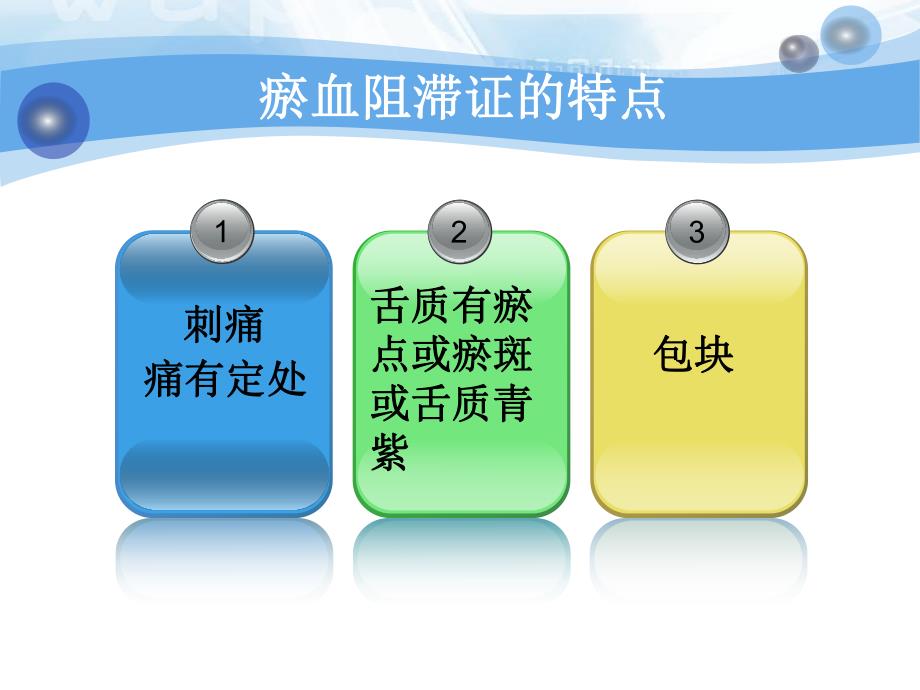 瘀血阻滞证的特点

1
刺痛
痛有定处

2
舌质有瘀点或瘀斑或舌质青紫

3
包块